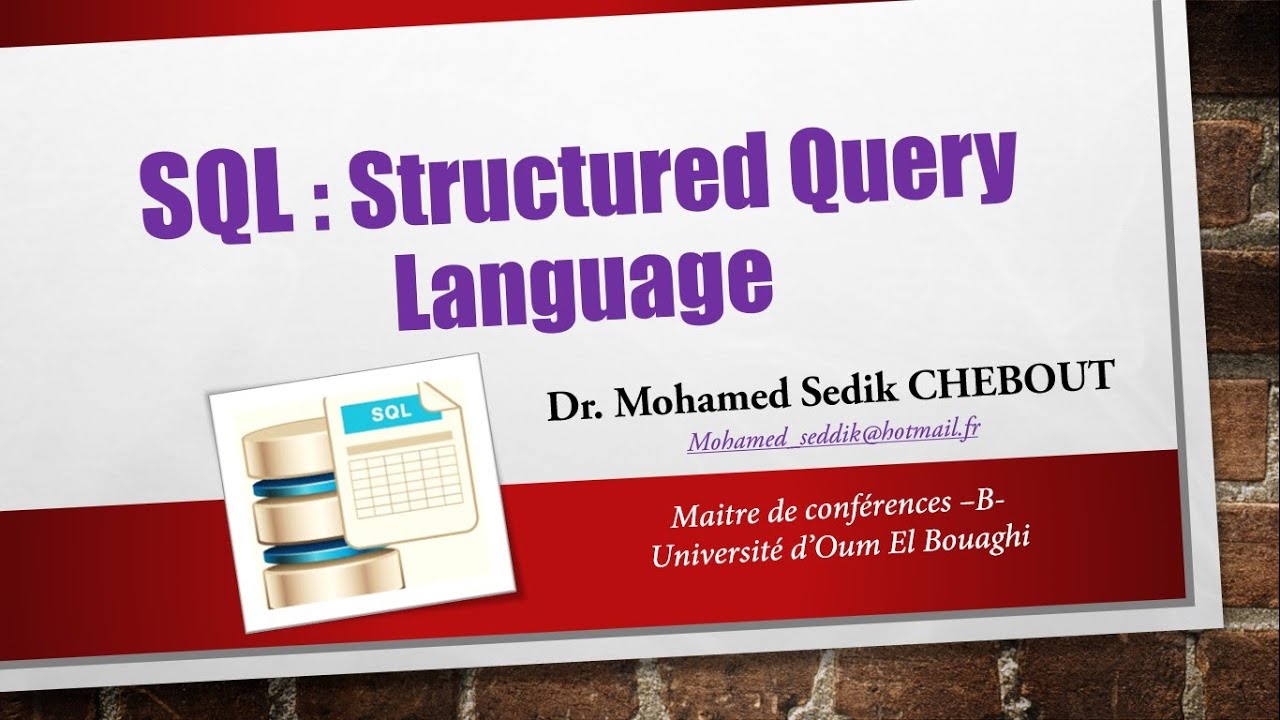 SQL : Structured Query Language

SQL

Dr. Mohamed Sedik CHEBOUT

Mohamed_seddik@hotmail.fr

Maitre de conférences –B-
Université d'Oum El Bouaghi